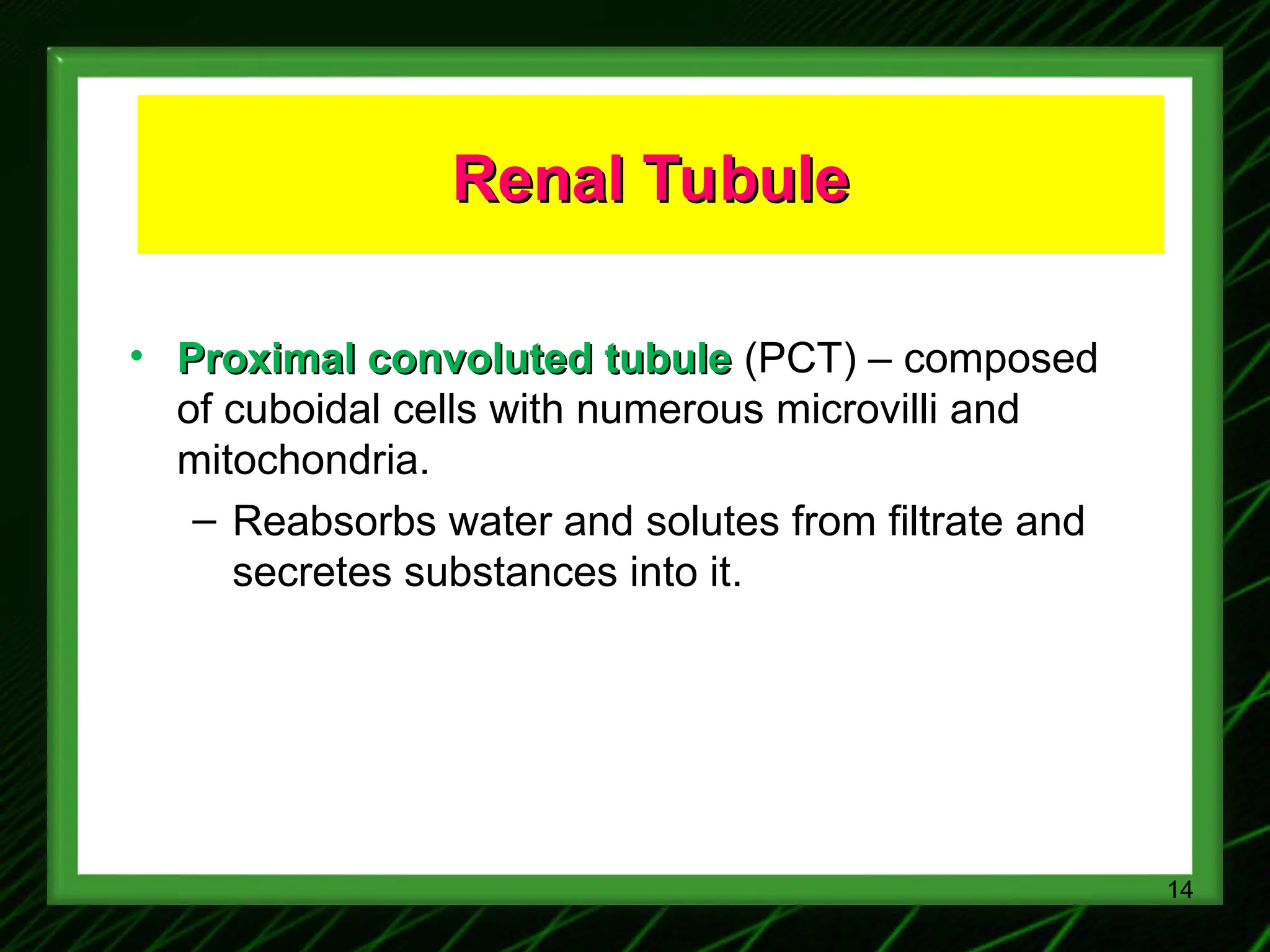 Renal Tubule

• Proximal convoluted tubule (PCT) – composed of cuboidal cells with numerous microvilli and mitochondria.

– Reabsorbs water and solutes from filtrate and secretes substances into it.

14